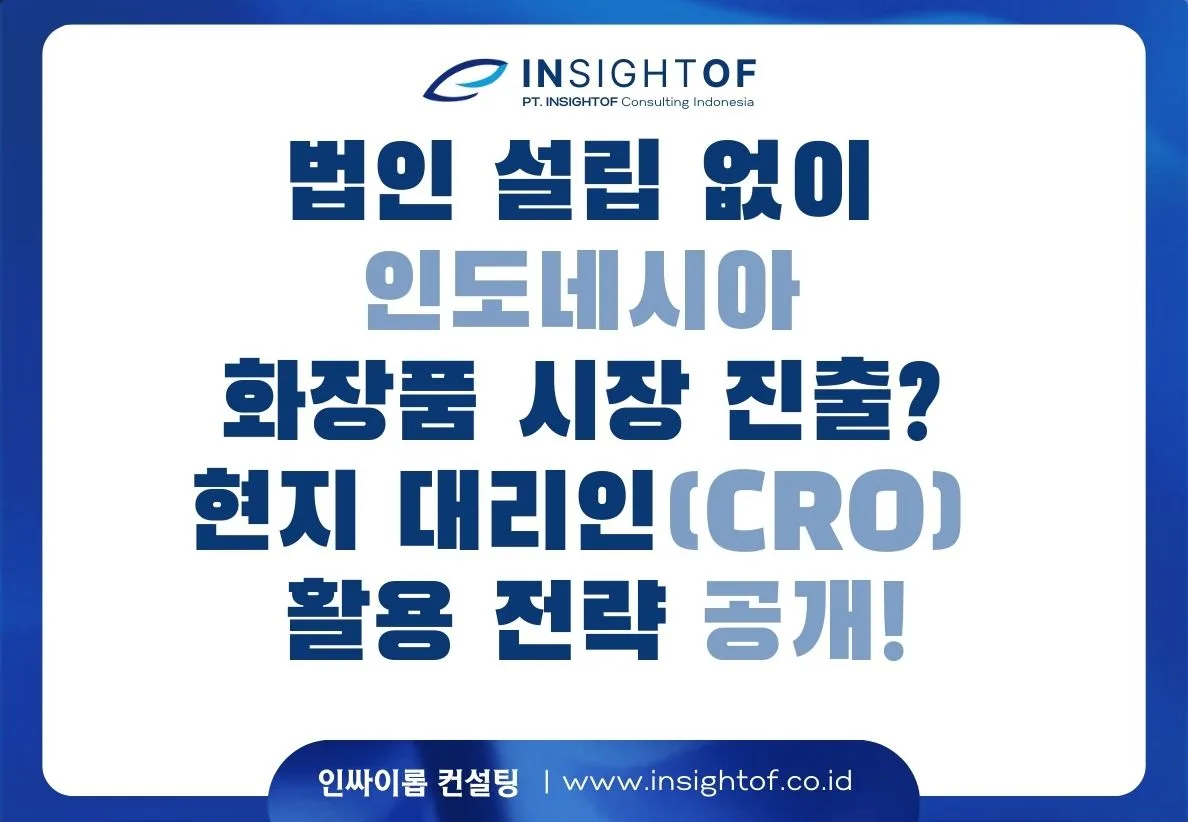 INSIGHTOF
PT. INSIGHTOF Consulting Indonesia

법인 설립 없이 인도네시아 화장품 시장 진출? 현지 대리인(CRO) 활용 전략 공개!

인싸이롭 컨설팅 | www.insightof.co.id